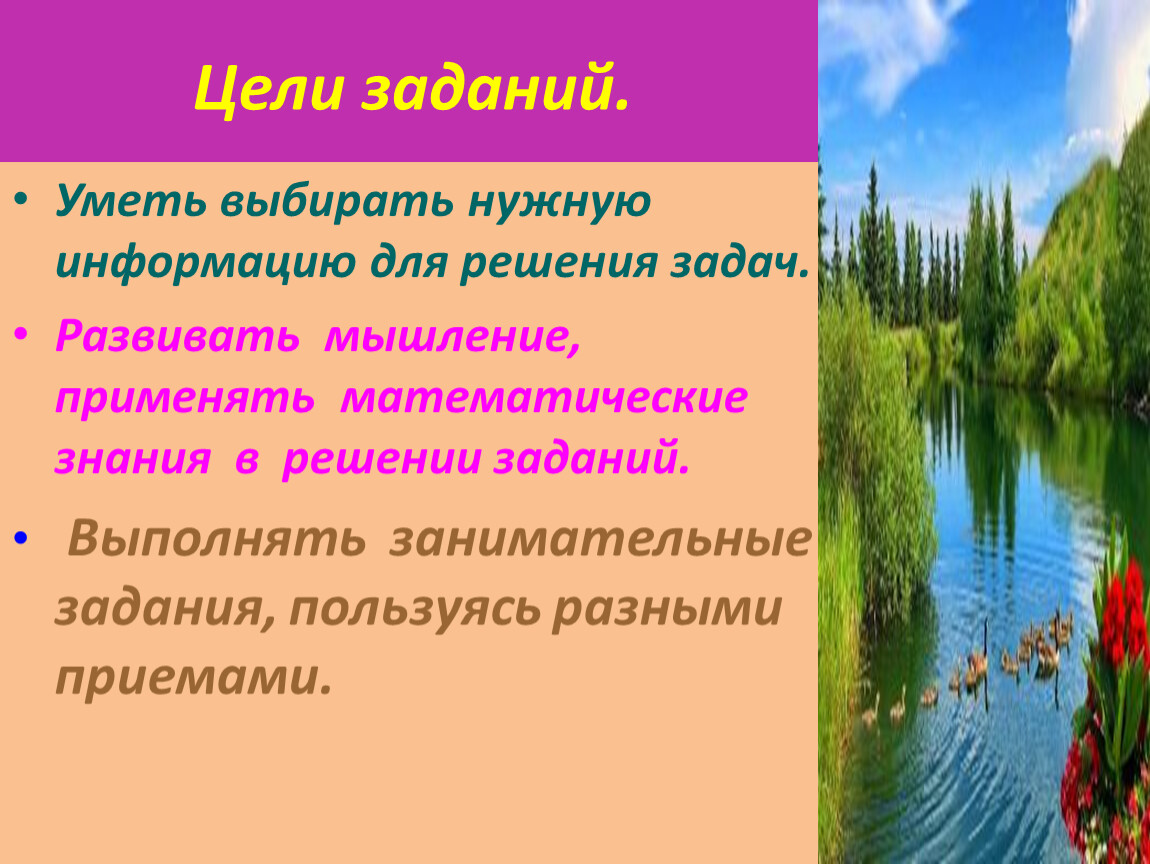 Цели заданий.

• Уметь выбирать нужную информацию для решения задач.

• Развивать мышление, применять математические знания в решении заданий.

• Выполнять занимательные задания, пользуясь разными приемами.